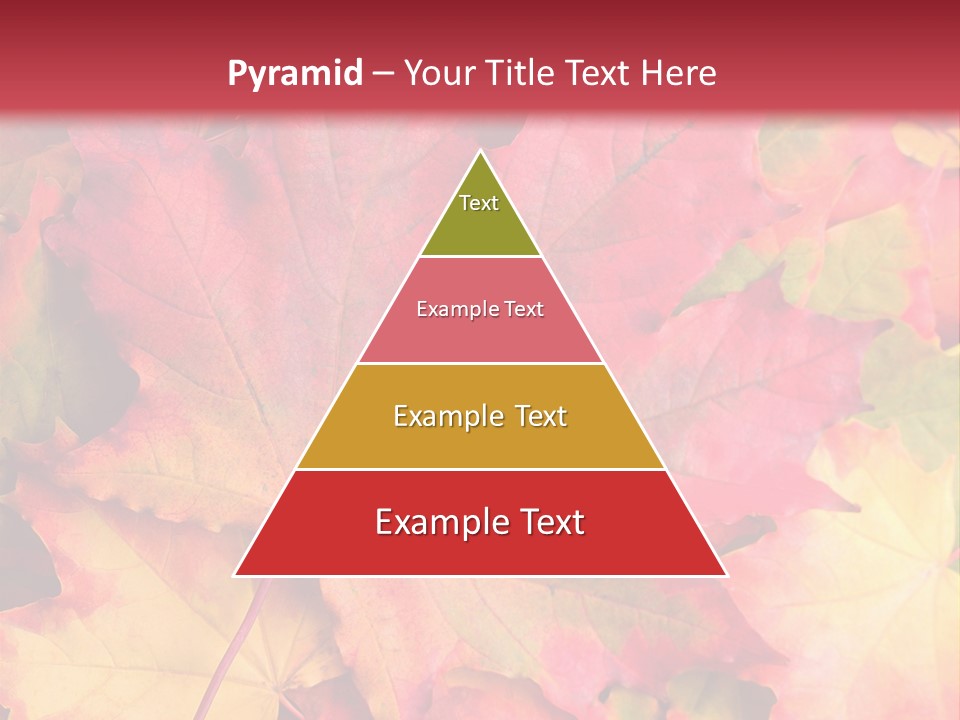 Pyramid – Your Title Text Here

Text

Example Text

Example Text

Example Text